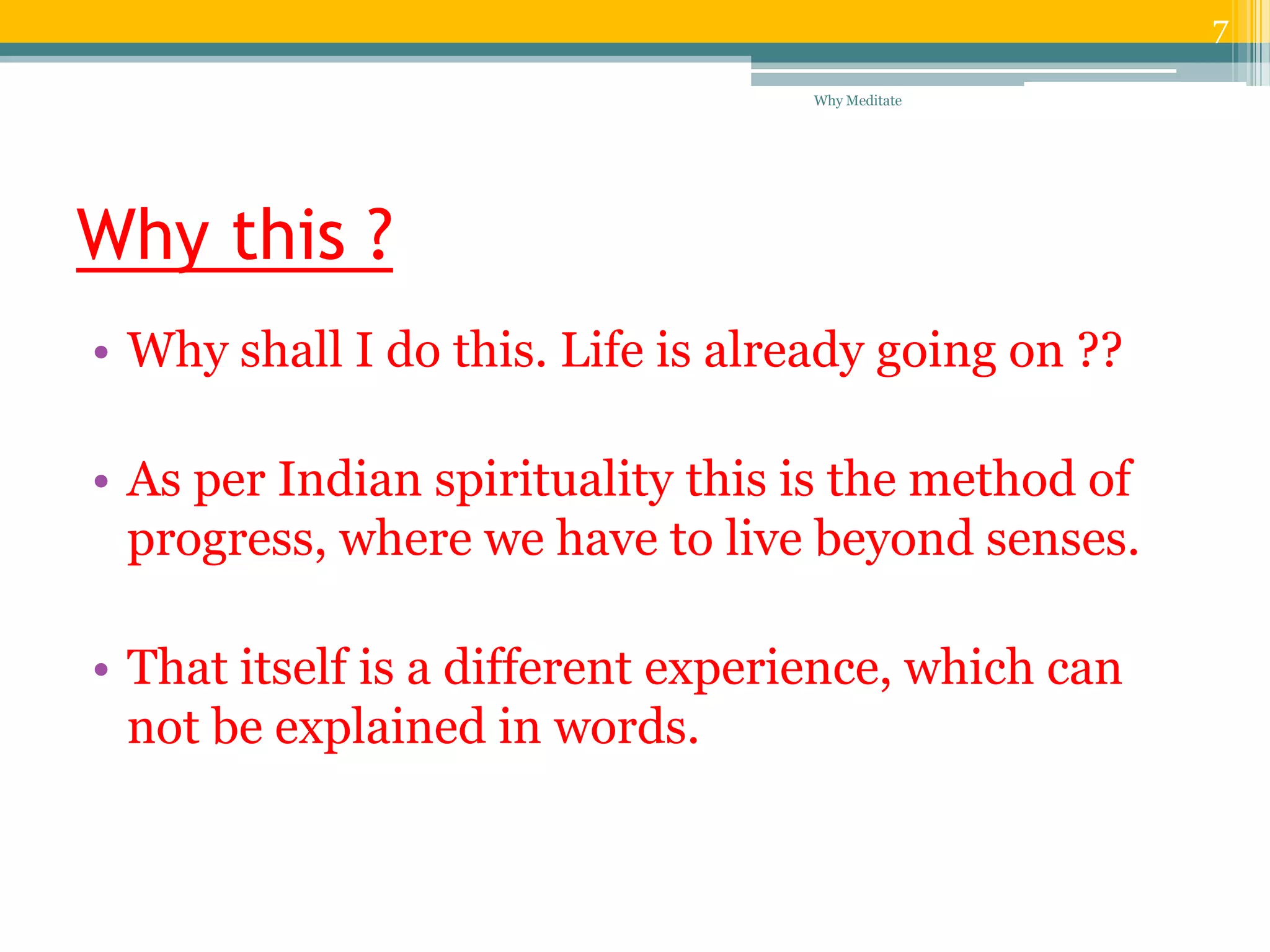 7

Why Meditate

Why this ?

• Why shall I do this. Life is already going on ??

• As per Indian spirituality this is the method of progress, where we have to live beyond senses.

• That itself is a different experience, which can not be explained in words.